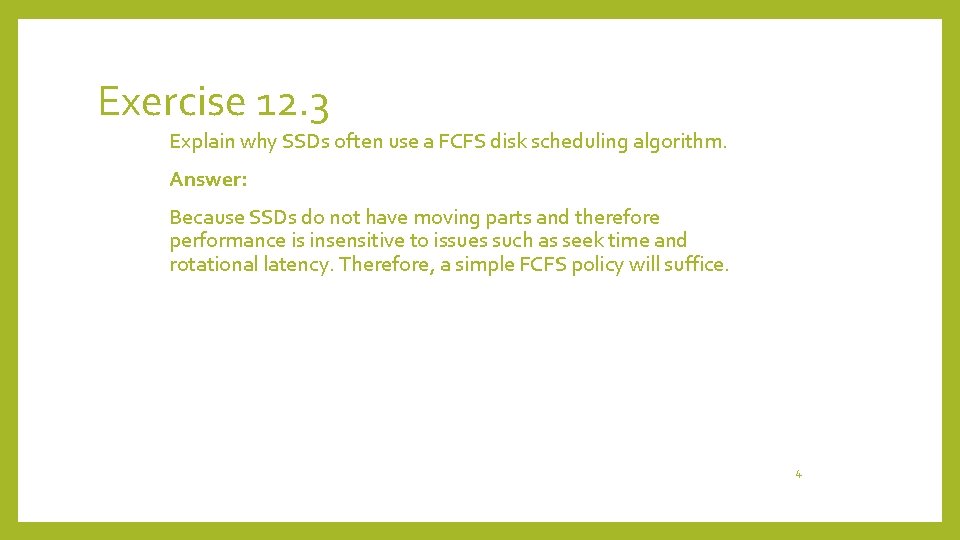 Exercise 12.3

Explain why SSDs often use a FCFS disk scheduling algorithm.

Answer:

Because SSDs do not have moving parts and therefore performance is insensitive to issues such as seek time and rotational latency. Therefore, a simple FCFS policy will suffice.

4